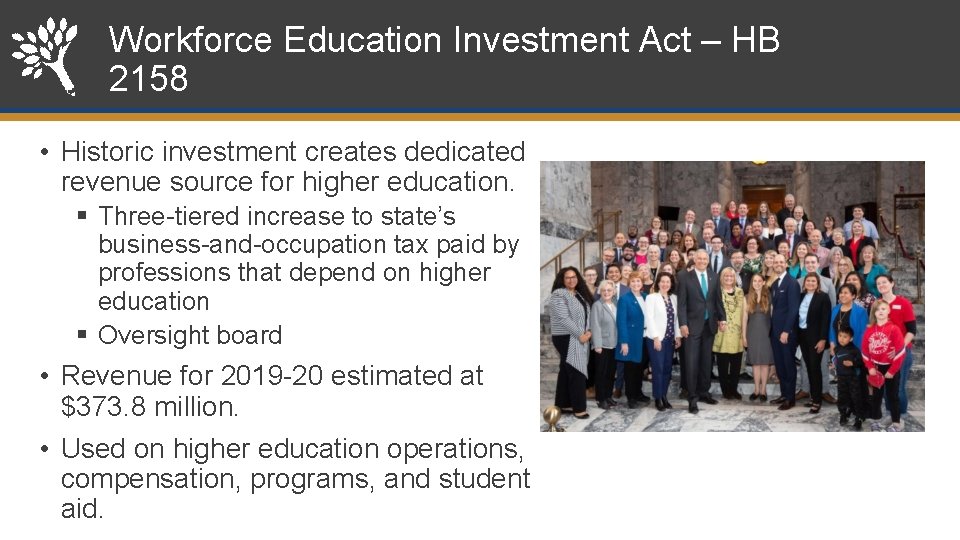 Workforce Education Investment Act – HB 2158

• Historic investment creates dedicated revenue source for higher education.
 ▪ Three-tiered increase to state's business-and-occupation tax paid by professions that depend on higher education
 ▪ Oversight board
• Revenue for 2019-20 estimated at \$373.8 million.
• Used on higher education operations, compensation, programs, and student aid.